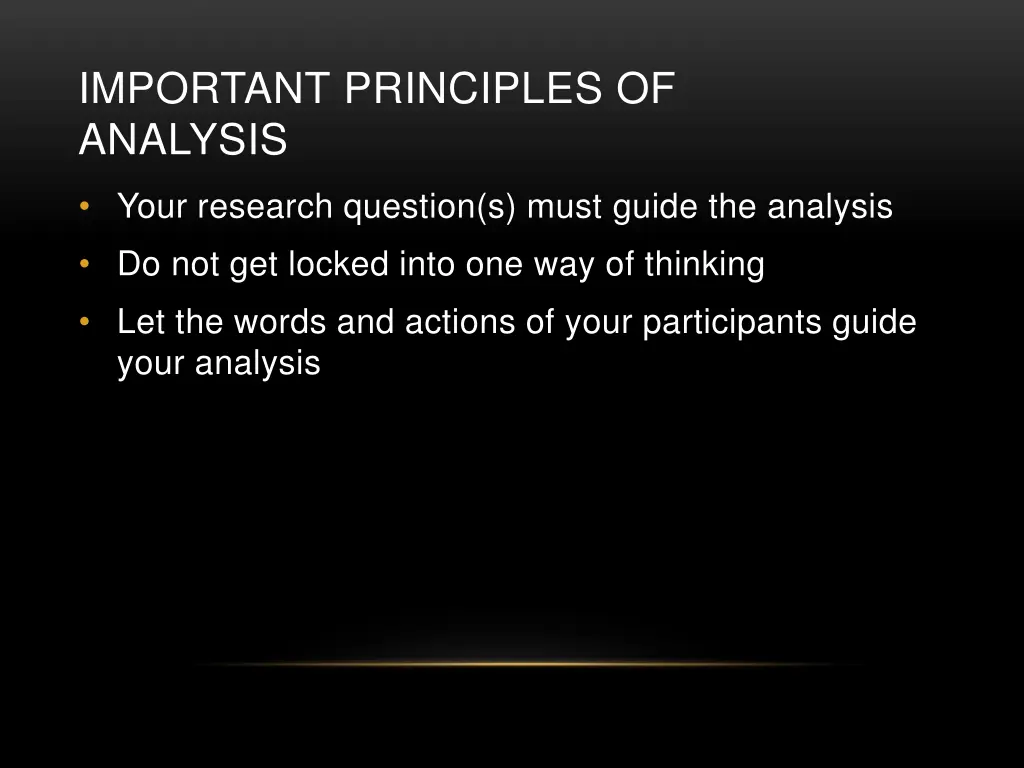 IMPORTANT PRINCIPLES OF ANALYSIS

• Your research question(s) must guide the analysis
• Do not get locked into one way of thinking
• Let the words and actions of your participants guide your analysis